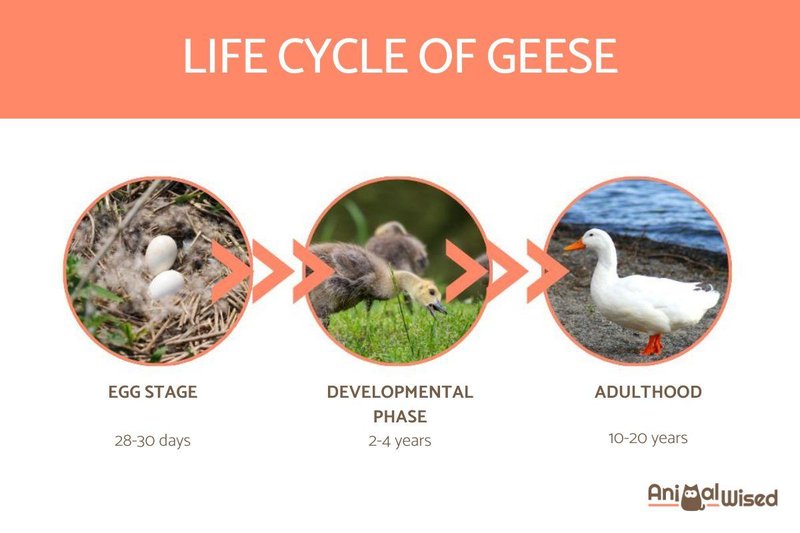 LIFE CYCLE OF GEESE

EGG STAGE

28-30 days

DEVELOPMENTAL PHASE

2-4 years

ADULTHOOD

10-20 years

AnimalWised